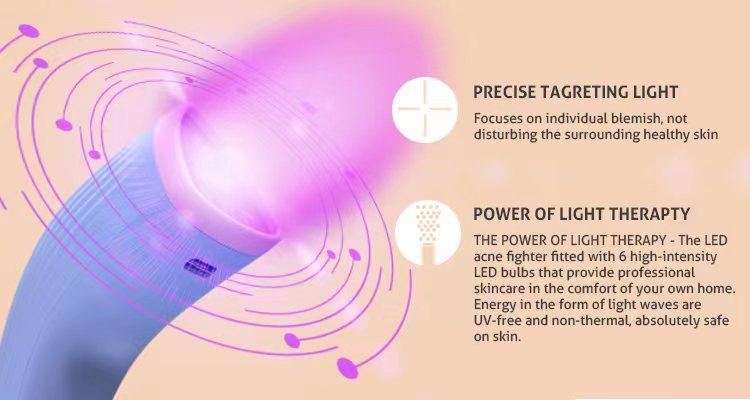 PRECISE TAGRETING LIGHT

Focuses on individual blemish, not disturbing the surrounding healthy skin

POWER OF LIGHT THERAPTY

THE POWER OF LIGHT THERAPY - The LED acne fighter fitted with 6 high-intensity LED bulbs that provide professional skincare in the comfort of your own home. Energy in the form of light waves are UV-free and non-thermal, absolutely safe on skin.